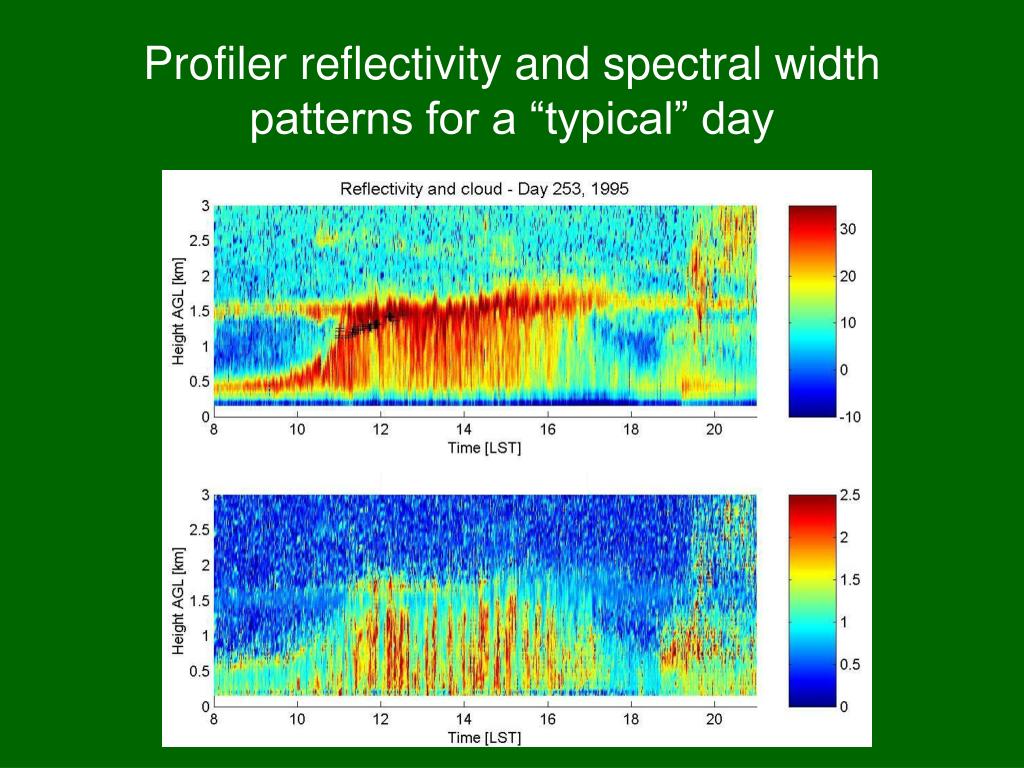 Profiler reflectivity and spectral width patterns for a “typical” day

Reflectivity and cloud - Day 253, 1995

Height AGL [km]
3
2.5
2
1.5
1
0.5
0
8
10
12
14
16
18
20
Time [LST]

30
20
10
0
-10

Height AGL [km]
3
2.5
2
1.5
1
0.5
0
8
10
12
14
16
18
20
Time [LST]

2.5
2
1.5
1
0.5
0